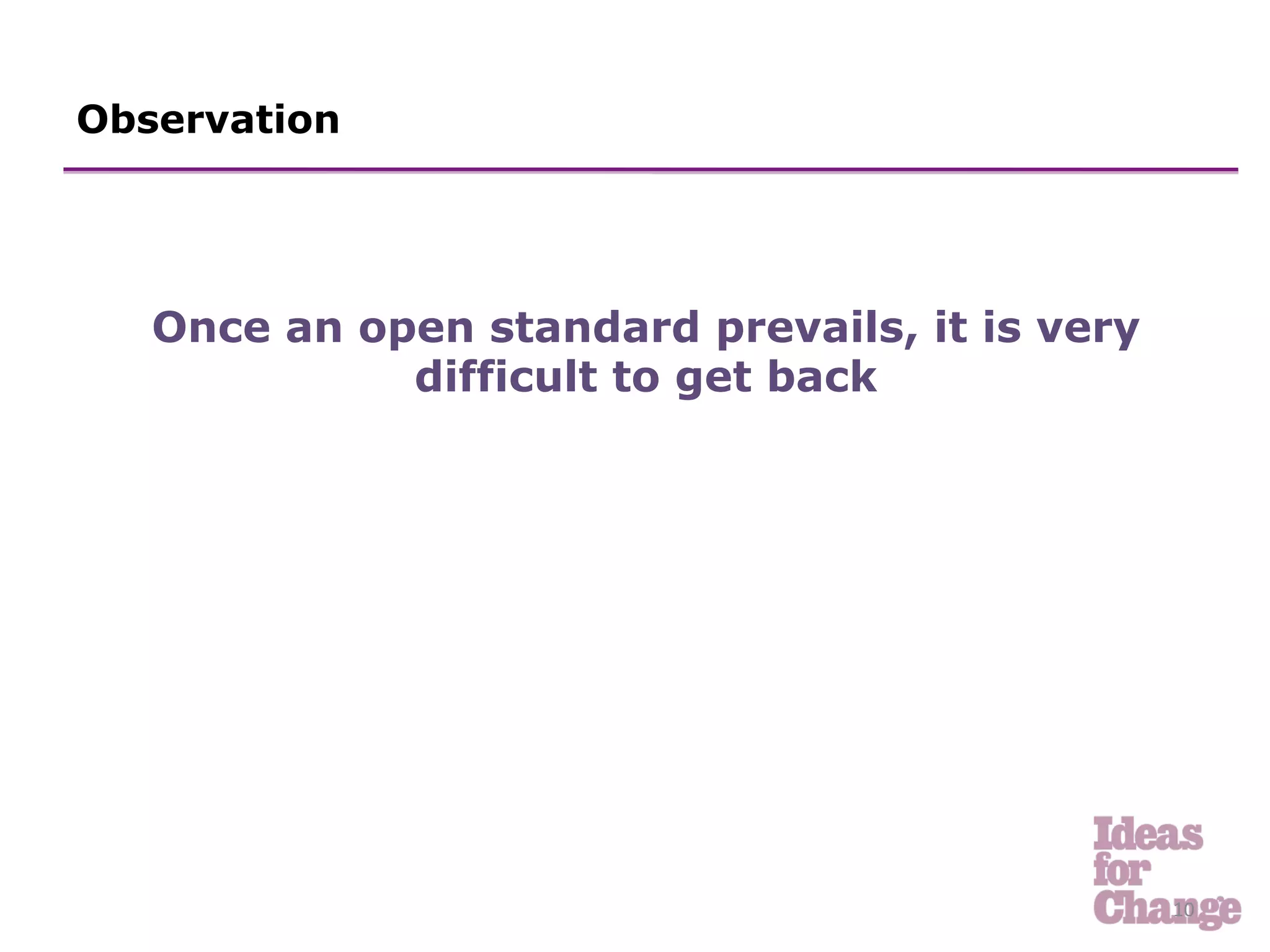 Observation

Once an open standard prevails, it is very difficult to get back

Ideas for Change

10